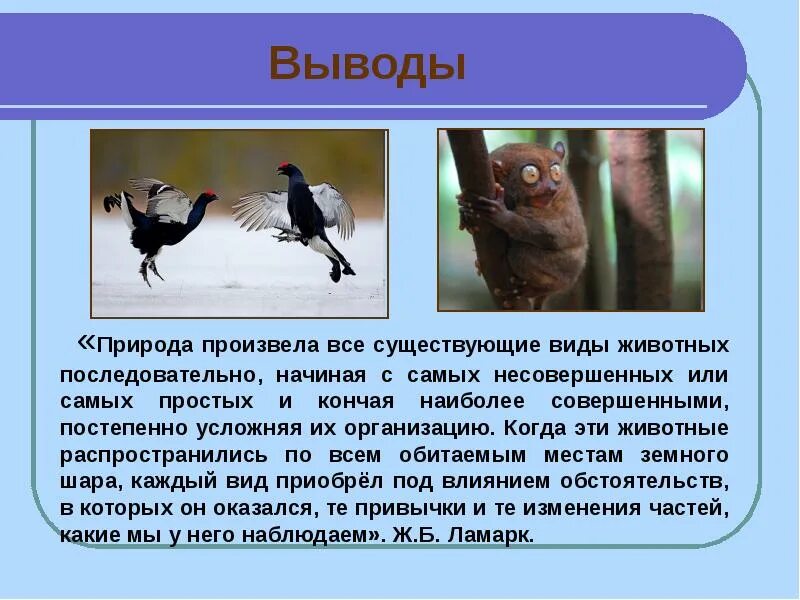 Выводы

«Природа произвела все существующие виды животных последовательно, начиная с самых несовершенных или самых простых и кончая наиболее совершенными, постепенно усложняя их организацию. Когда эти животные распространились по всем обитаемым местам земного шара, каждый вид приобрёл под влиянием обстоятельств, в которых он оказался, те привычки и те изменения частей, какие мы у него наблюдаем». Ж.Б. Ламарк.